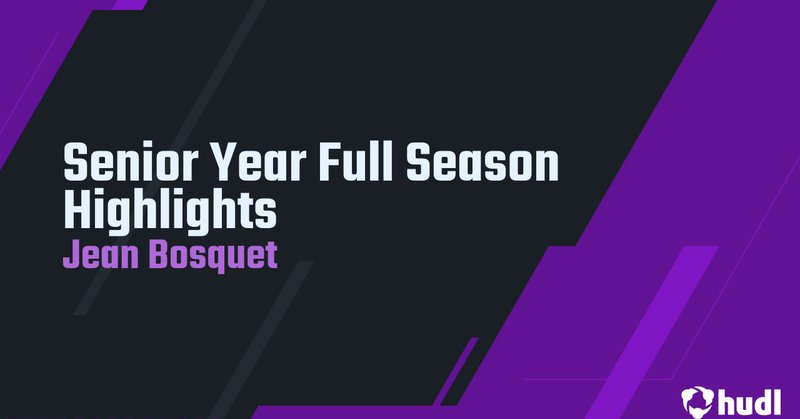 Senior Year Full Season Highlights
Jean Bosquet

hudl